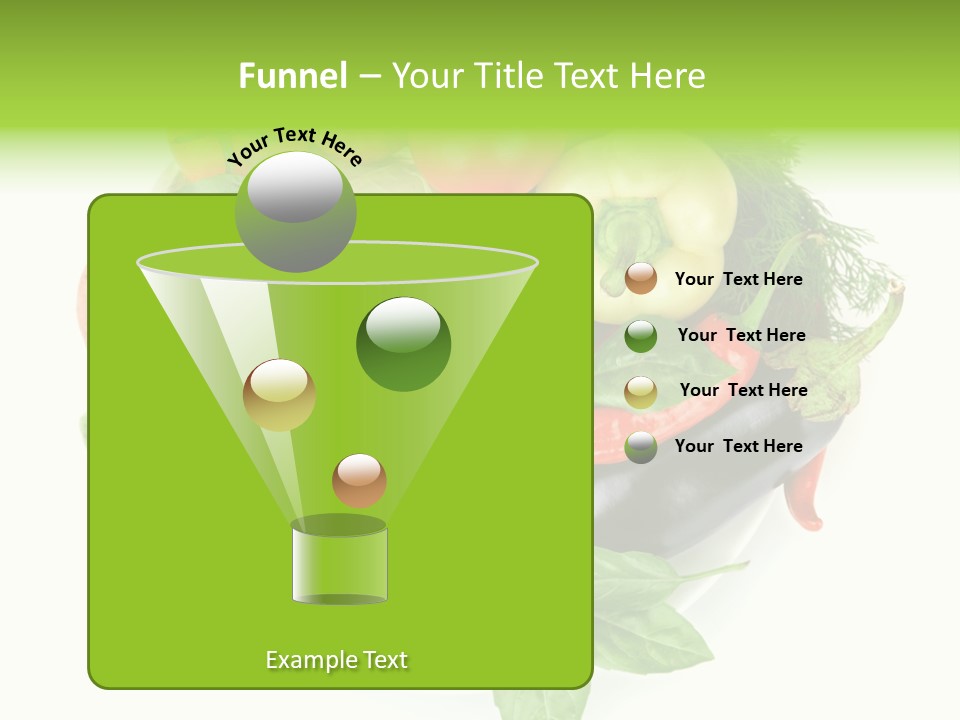 Funnel – Your Title Text Here

Your Text Here

Your Text Here

Your Text Here

Your Text Here

Your Text Here

Example Text